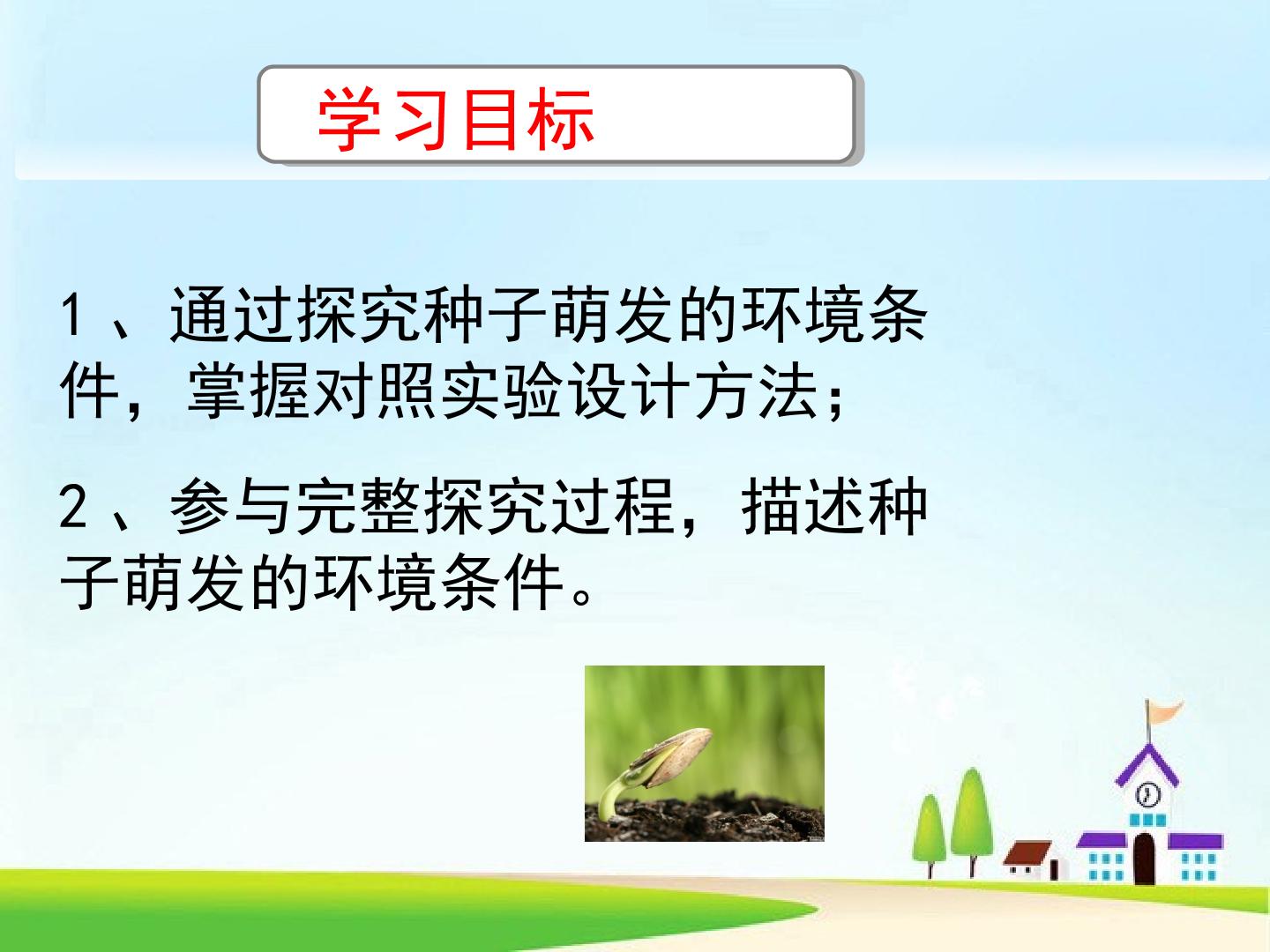 学习目标

1、通过探究种子萌发的环境条件，掌握对照实验设计方法；

2、参与完整探究过程，描述种子萌发的环境条件。